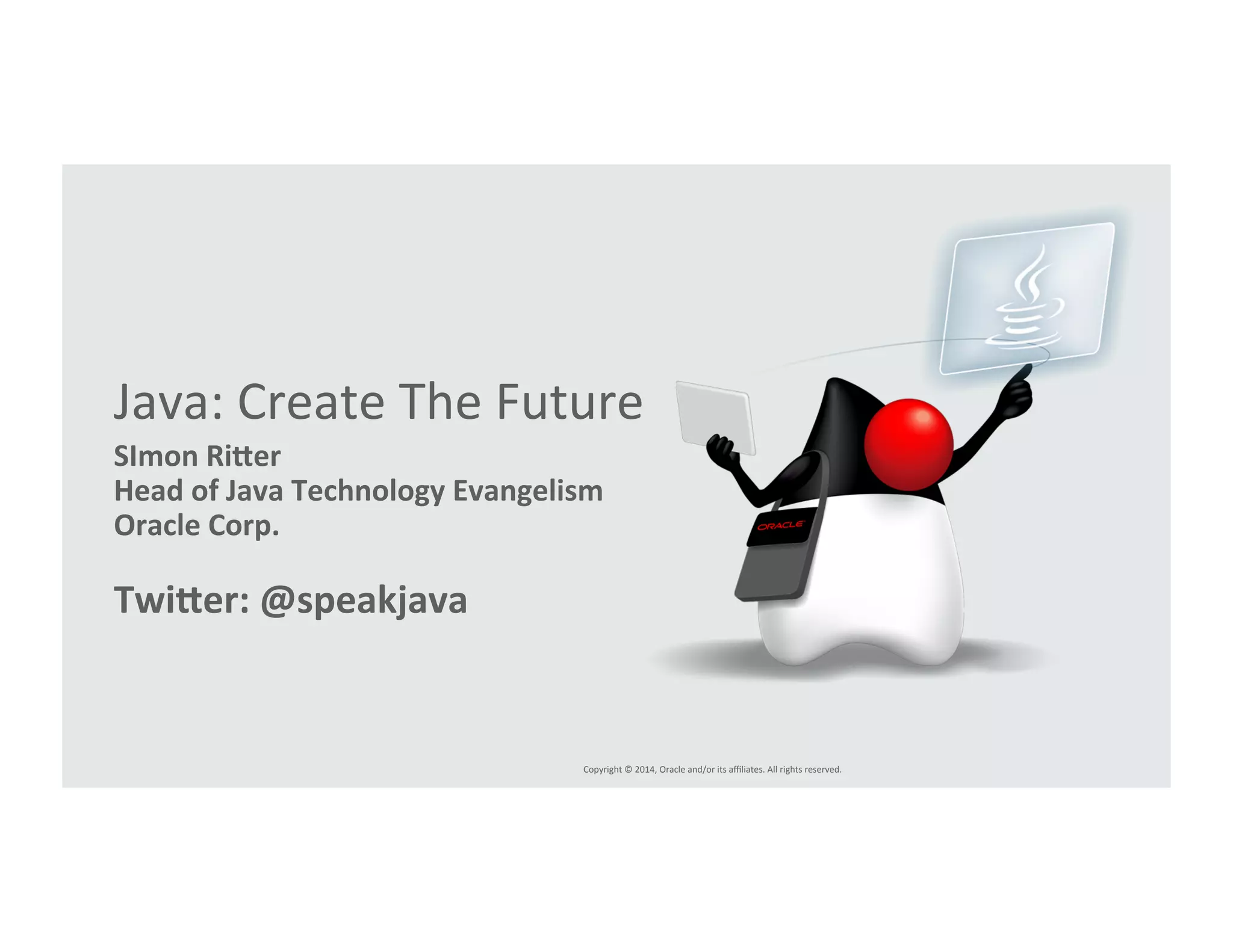 Java: Create The Future

SImon Ritter
Head of Java Technology Evangelism
Oracle Corp.

Twitter: @speakjava

ORACLE

Copyright © 2014, Oracle and/or its affiliates. All rights reserved.